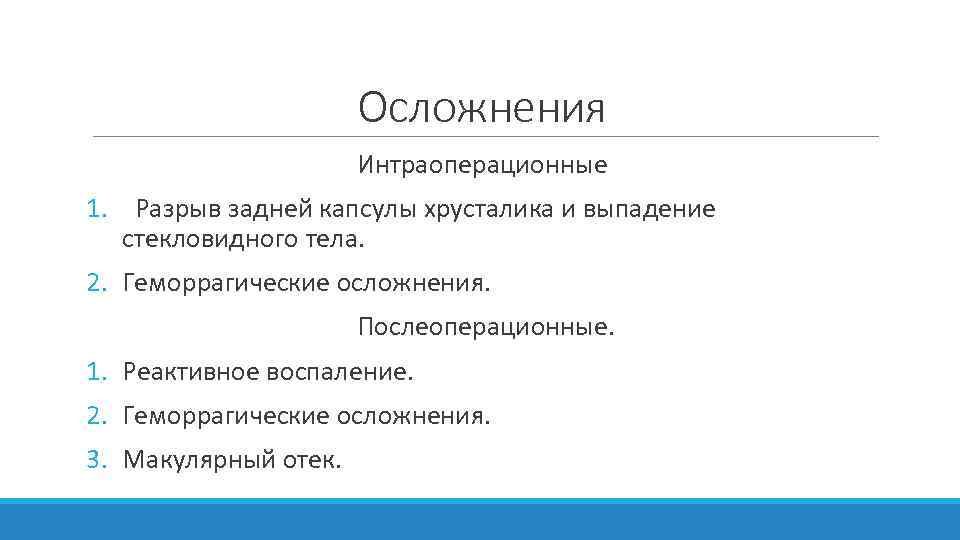 Осложнения

Интраоперационные

1. Разрыв задней капсулы хрусталика и выпадение стекловидного тела.

2. Геморрагические осложнения.

Послеоперационные.

1. Реактивное воспаление.

2. Геморрагические осложнения.

3. Макулярный отек.